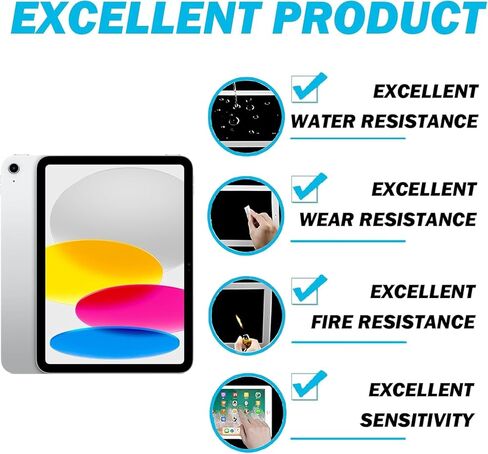 EXCELLENT PRODUCT

EXCELLENT WATER RESISTANCE

EXCELLENT WEAR RESISTANCE

EXCELLENT FIRE RESISTANCE

EXCELLENT SENSITIVITY